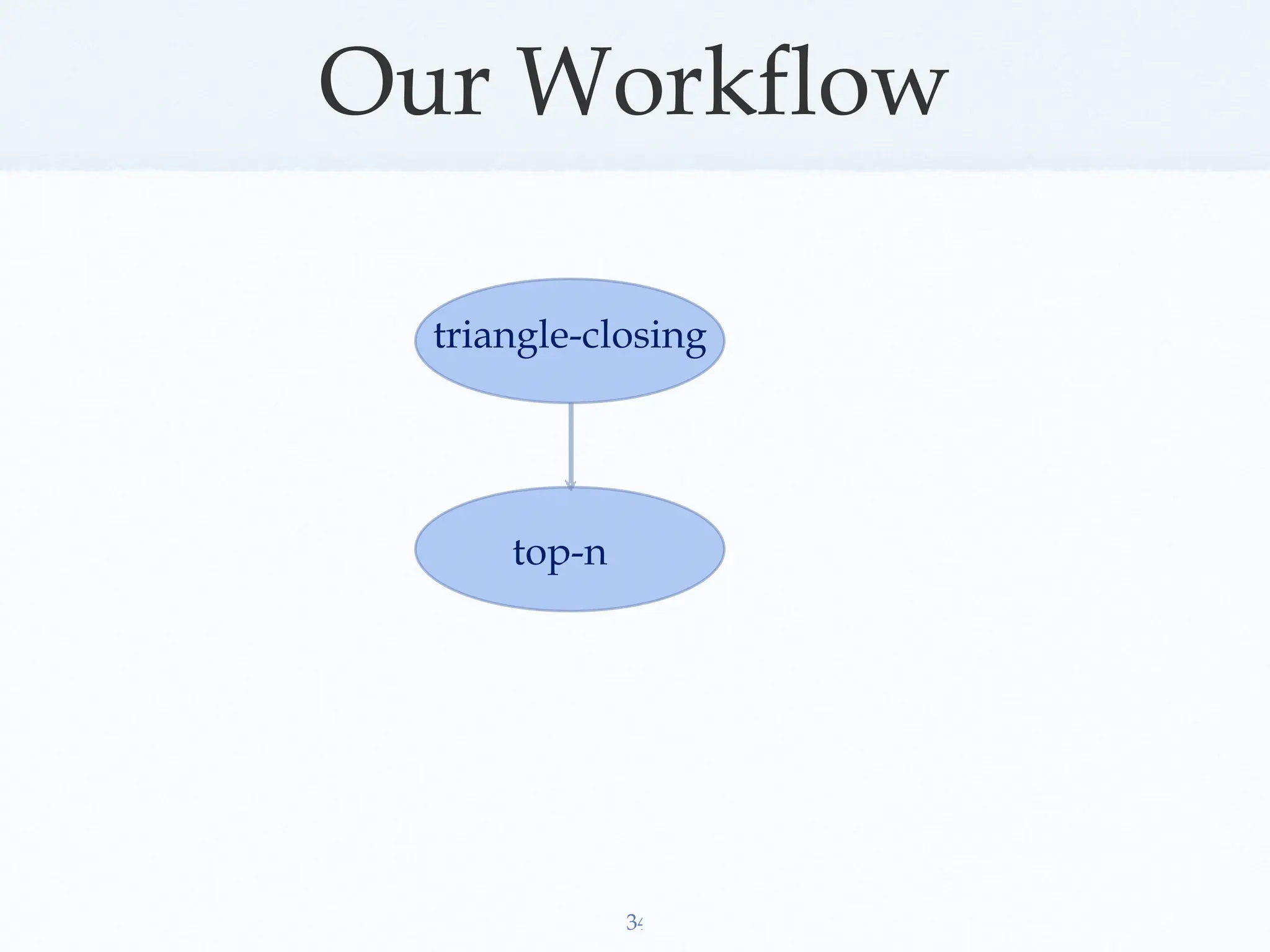 Our Workflow

triangle-closing

top-n

34